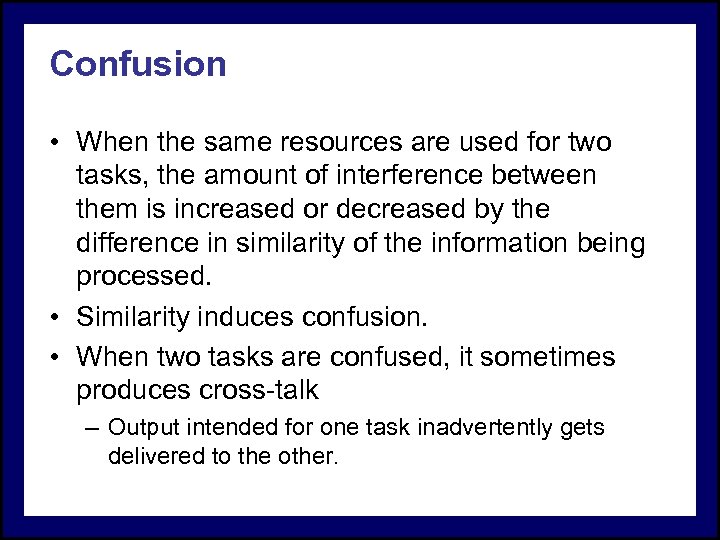 Confusion

• When the same resources are used for two tasks, the amount of interference between them is increased or decreased by the difference in similarity of the information being processed.

• Similarity induces confusion.

• When two tasks are confused, it sometimes produces cross-talk

– Output intended for one task inadvertently gets delivered to the other.